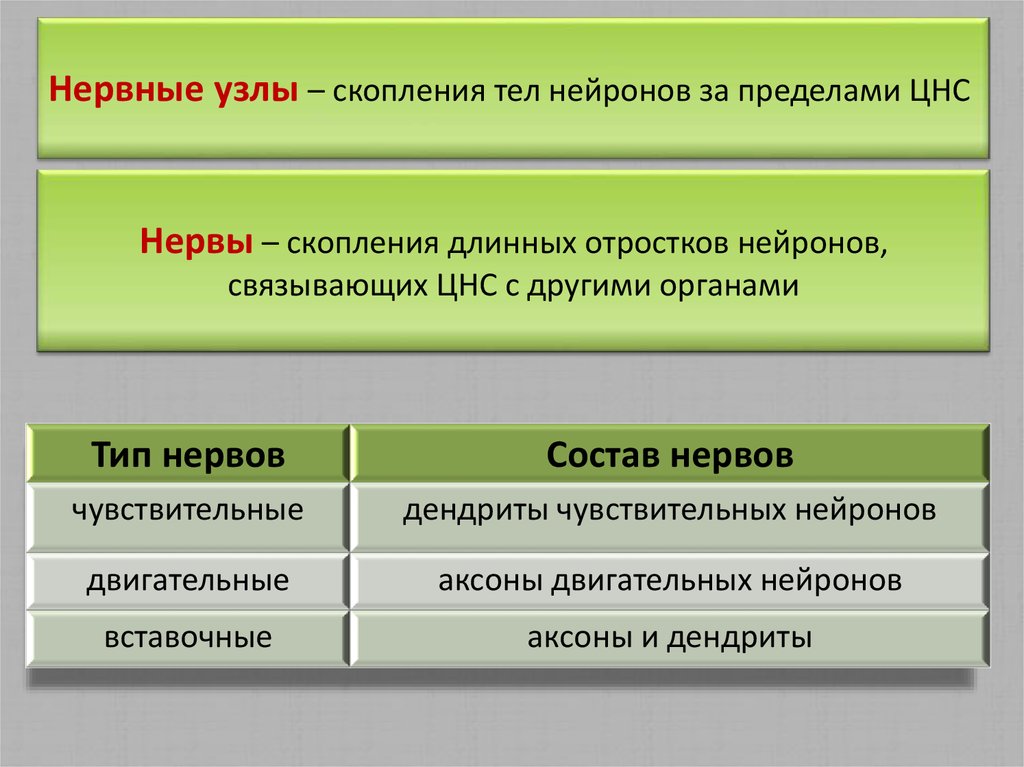 Нервные узлы – скопления тел нейронов за пределами ЦНС

Нервы – скопления длинных отростков нейронов, связывающих ЦНС с другими органами

| Тип нервов | Состав нервов |
|---|---|
| чувствительные | дендриты чувствительных нейронов |
| двигательные | аксоны двигательных нейронов |
| вставочные | аксоны и дендриты |